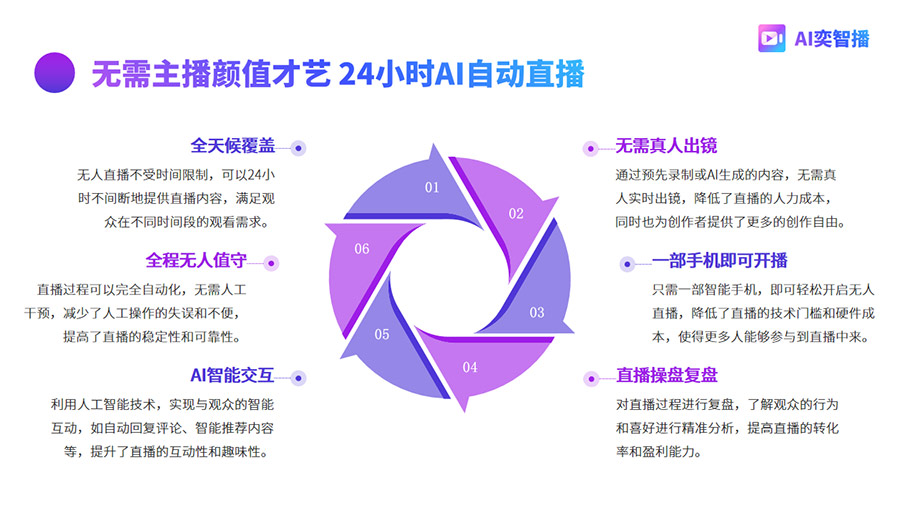 AI奕智播

无需主播颜值才艺 24小时AI自动直播

全天候覆盖

无人直播不受时间限制，可以24小时不间断地提供直播内容，满足观众在不同时间段的观看需求。

全程无人值守

直播过程可以完全自动化，无需人工干预，减少了人工操作的失误和不便，提高了直播的稳定性和可靠性。

AI智能交互

利用人工智能技术，实现与观众的智能互动，如自动回复评论、智能推荐内容等，提升了直播的互动性和趣味性。

01
02
03
04
05
06

无需真人出镜

通过预先录制或AI生成的内容，无需真人实时出镜，降低了直播的人力成本，同时也为创作者提供了更多的创作自由。

一部手机即可开播

只需一部智能手机，即可轻松开启无人直播，降低了直播的技术门槛和硬件成本，使得更多人能够参与到直播中来。

直播操盘复盘

对直播过程进行复盘，了解观众的行为和喜好进行精准分析，提高直播的转化率和盈利能力。